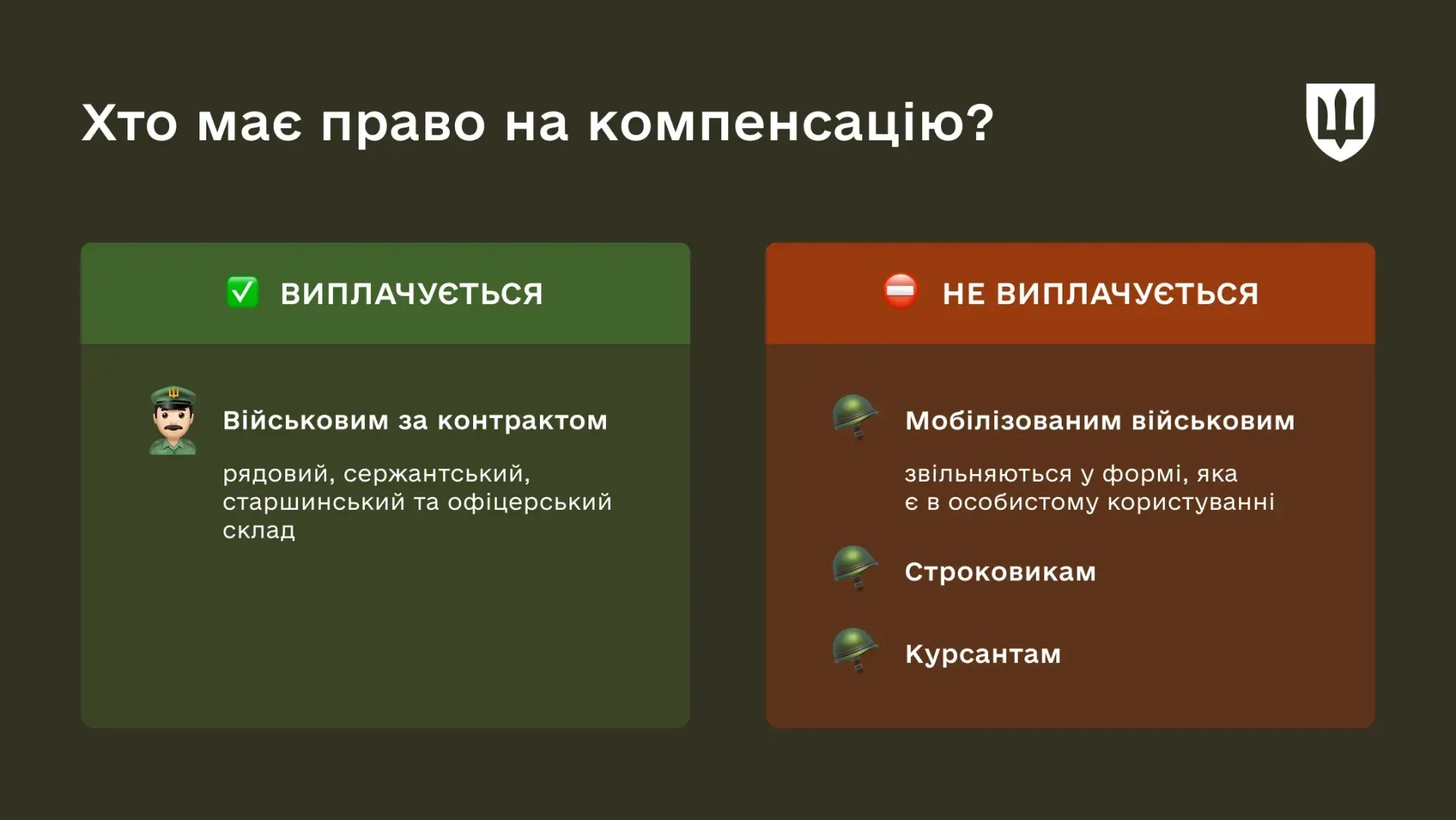 Хто має право на компенсацію?

ВИПЛАЧУЄТЬСЯ

Військовим за контрактом

рядовий, сержантський, старшинський та офіцерський склад

НЕ ВИПЛАЧУЄТЬСЯ

Мобілізованим військовим

звільняються у формі, яка є в особистому користуванні

Строковикам

Курсантам